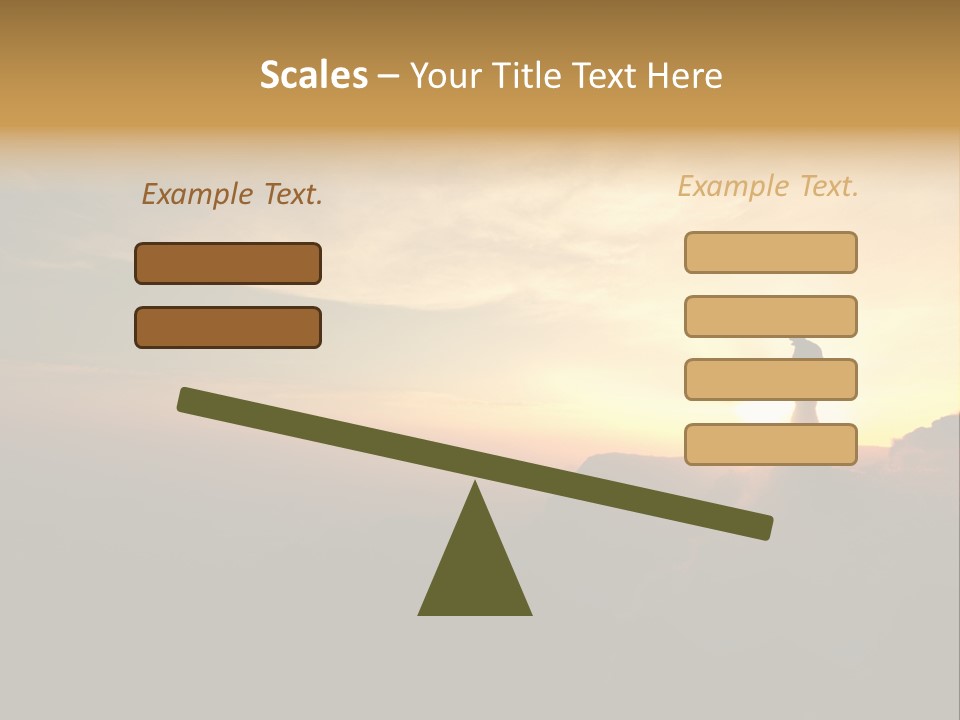 Scales – Your Title Text Here

Example Text.

Example Text.